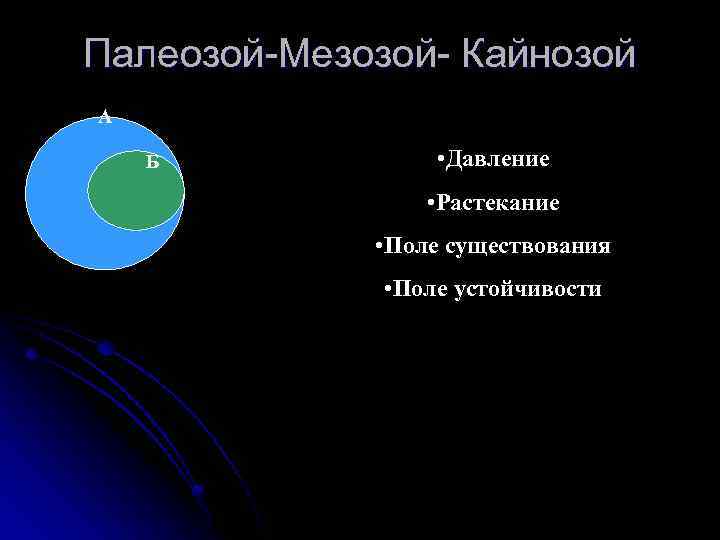 Палеозой-Мезозой- Кайнозой

А

Б

•Давление

•Растекание

•Поле существования

•Поле устойчивости